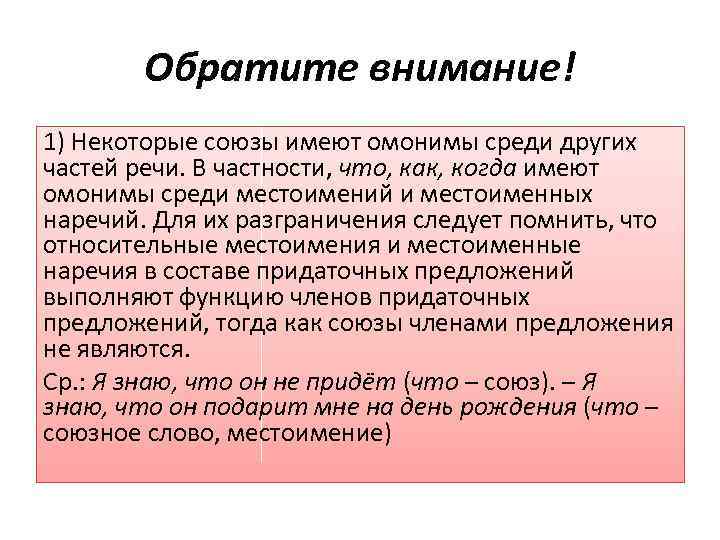 Обратите внимание!

1) Некоторые союзы имеют омонимы среди других частей речи. В частности, что, как, когда имеют омонимы среди местоимений и местоименных наречий. Для их разграничения следует помнить, что относительные местоимения и местоименные наречия в составе придаточных предложений выполняют функцию членов придаточных предложений, тогда как союзы членами предложения не являются.

Ср.: Я знаю, что он не придёт (что – союз). – Я знаю, что он подарит мне на день рождения (что – союзное слово, местоимение)